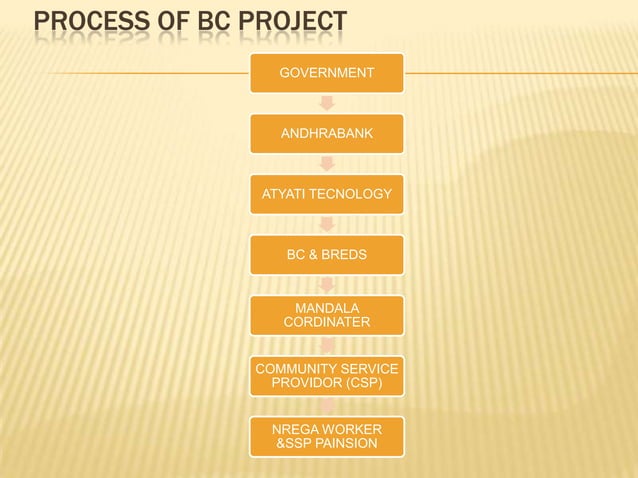 PROCESS OF BC PROJECT

GOVERNMENT

ANDHRABANK

ATYATI TECNOLOGY

BC & BREDS

MANDALA CORDINATER

COMMUNITY SERVICE PROVIDOR (CSP)

NREGA WORKER &SSP PAINSION